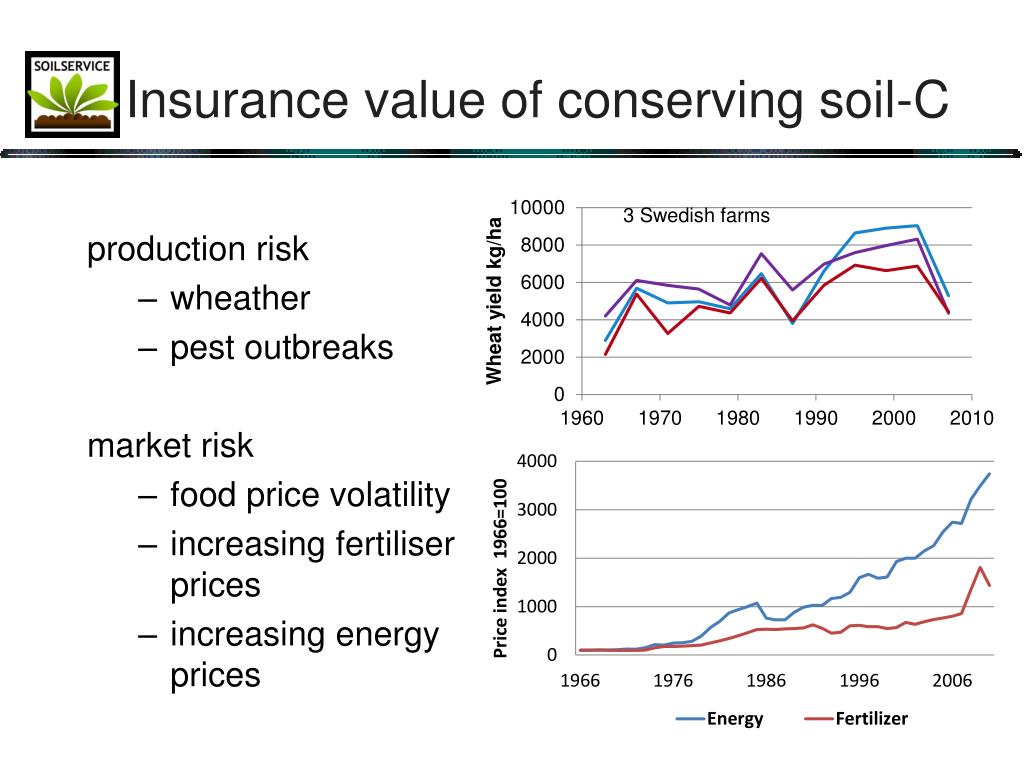 SOILSERVICE

Insurance value of conserving soil-C

production risk
– wheather
– pest outbreaks

market risk
– food price volatility
– increasing fertiliser prices
– increasing energy prices

3 Swedish farms

Wheat yield kg/ha

10000
8000
6000
4000
2000
0

1960 1970 1980 1990 2000 2010

Price index 1966=100

4000
3000
2000
1000
0

1966 1976 1986 1996 2006

Energy
Fertilizer